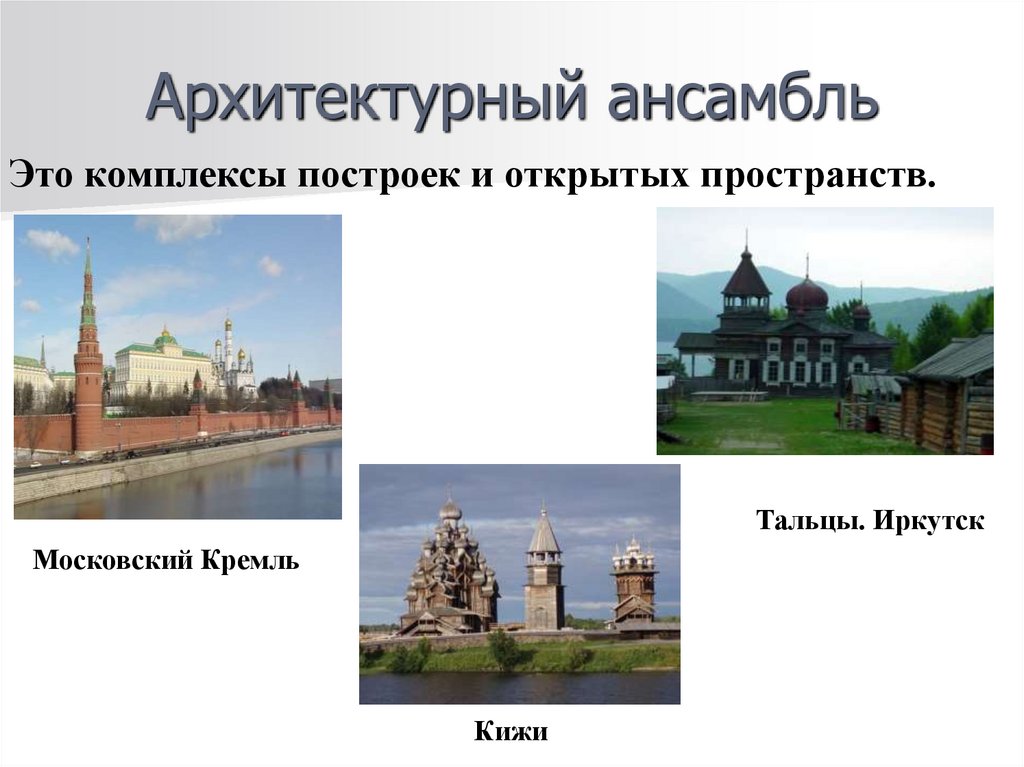 Архитектурный ансамбль

Это комплексы построек и открытых пространств.

Московский Кремль

Тальцы. Иркутск

Кижи